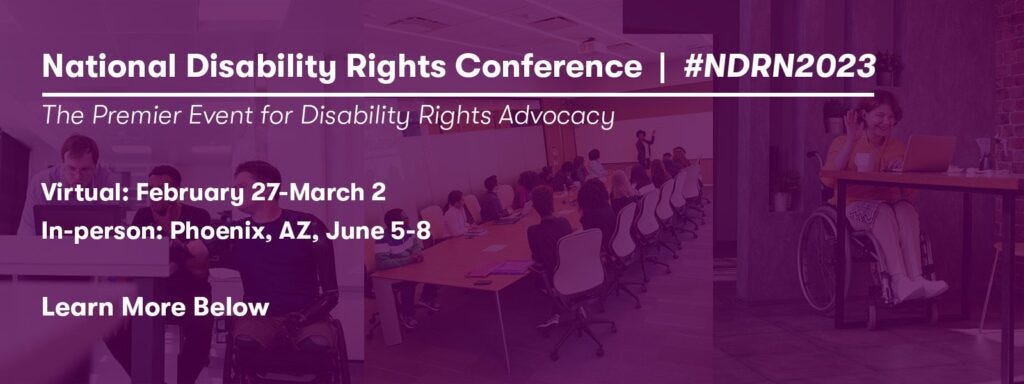 National Disability Rights Conference | #NDRN2023

The Premier Event for Disability Rights Advocacy

Virtual: February 27-March 2

In-person: Phoenix, AZ, June 5-8

Learn More Below